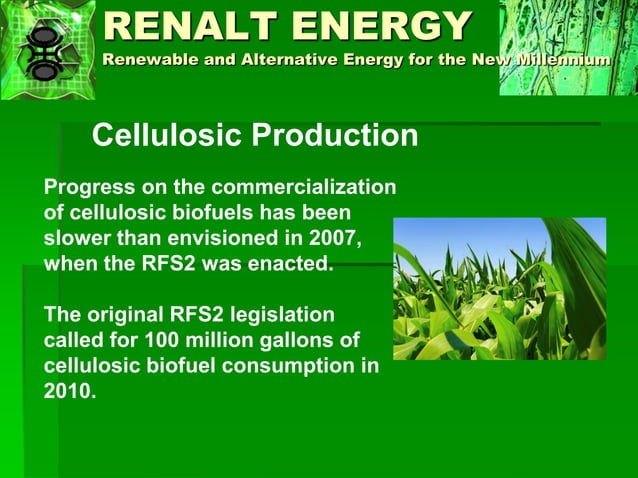 RENALT ENERGY
Renewable and Alternative Energy for the New Millennium

Cellulosic Production

Progress on the commercialization of cellulosic biofuels has been slower than envisioned in 2007, when the RFS2 was enacted.

The original RFS2 legislation called for 100 million gallons of cellulosic biofuel consumption in 2010.